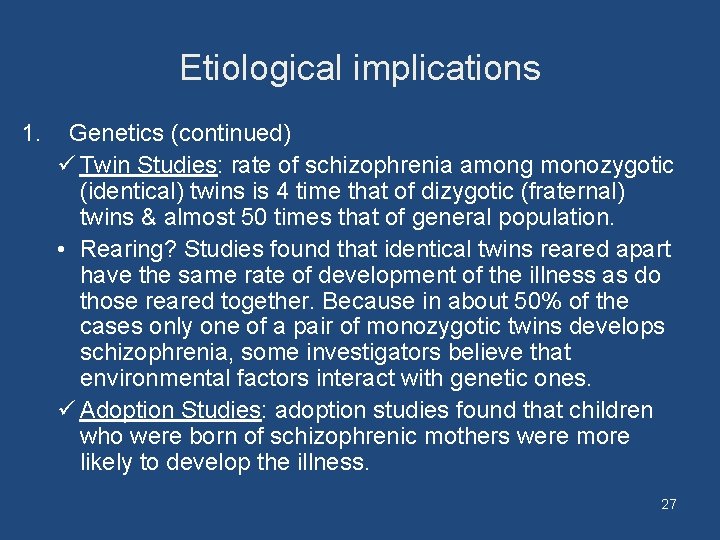 Etiological implications

1. Genetics (continued)

✓ Twin Studies: rate of schizophrenia among monozygotic (identical) twins is 4 time that of dizygotic (fraternal) twins & almost 50 times that of general population.

• Rearing? Studies found that identical twins reared apart have the same rate of development of the illness as do those reared together. Because in about 50% of the cases only one of a pair of monozygotic twins develops schizophrenia, some investigators believe that environmental factors interact with genetic ones.

✓ Adoption Studies: adoption studies found that children who were born of schizophrenic mothers were more likely to develop the illness.

27